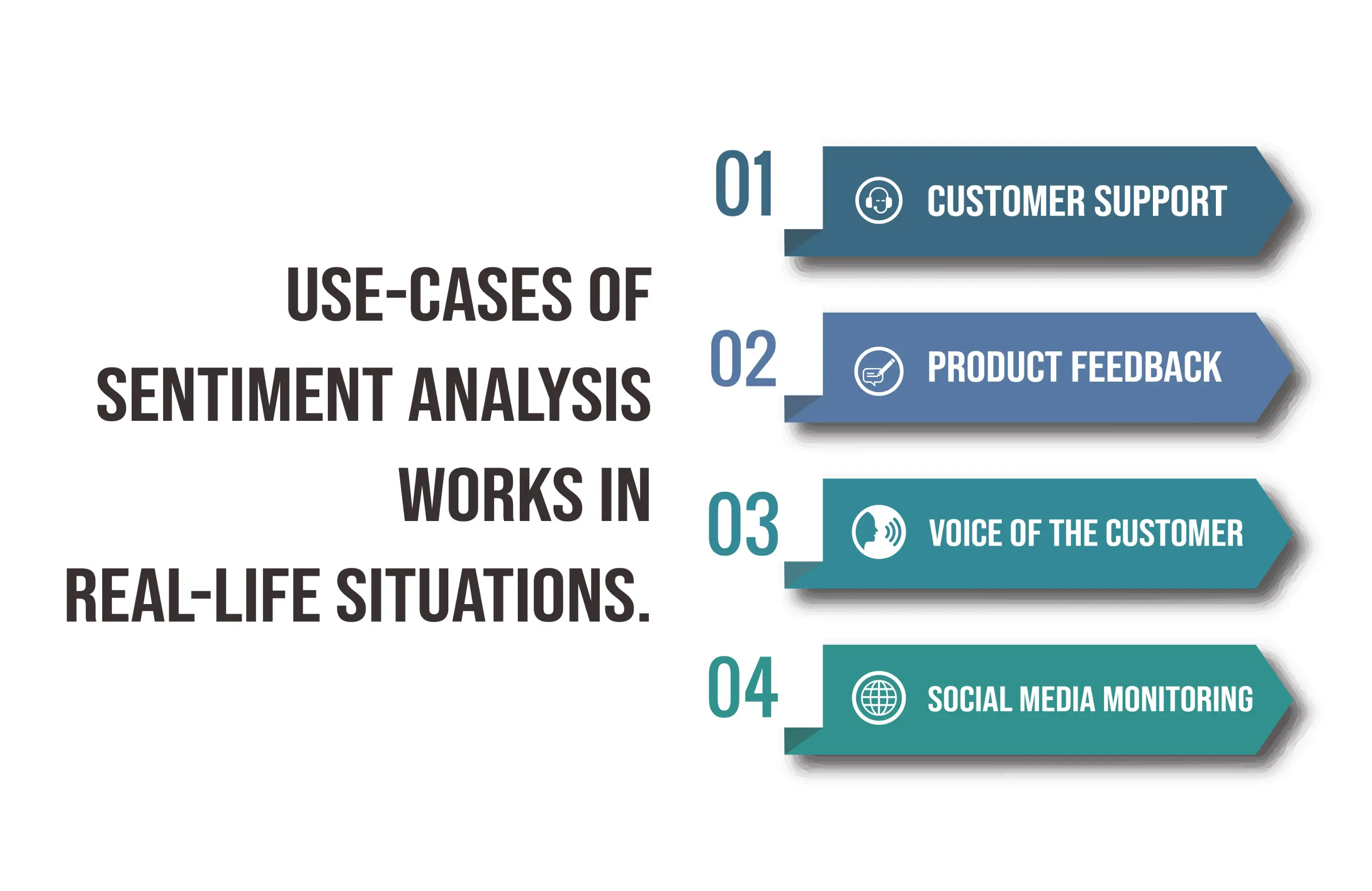 USE-CASES OF SENTIMENT ANALYSIS WORKS IN REAL-LIFE SITUATIONS.

01
CUSTOMER SUPPORT

02
PRODUCT FEEDBACK

03
VOICE OF THE CUSTOMER

04
SOCIAL MEDIA MONITORING